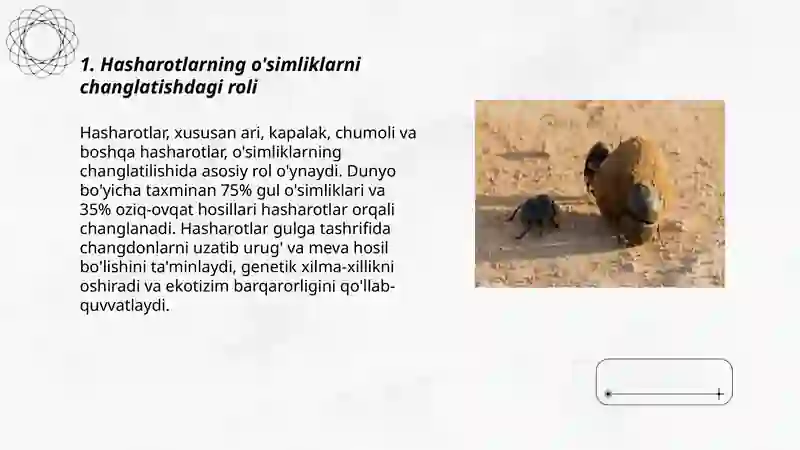 1. Hasharotlarning o'simliklarni changlatishdagi roli

Hasharotlar, xususan ari, kapalak, chumoli va boshqa hasharotlar, o'simliklarning changlatilishida asosiy rol o'ynaydi. Dunyo bo'yicha taxminan 75% gul o'simliklari va 35% oziq-ovqat hosillari hasharotlar orqali changlanadi. Hasharotlar gulga tashrifida changdonlarni uzatib urug' va meva hosil bo'lishini ta'minlaydi, genetik xilma-xillikni oshiradi va ekotizim barqarorligini qo'llab-quvvatlaydi.